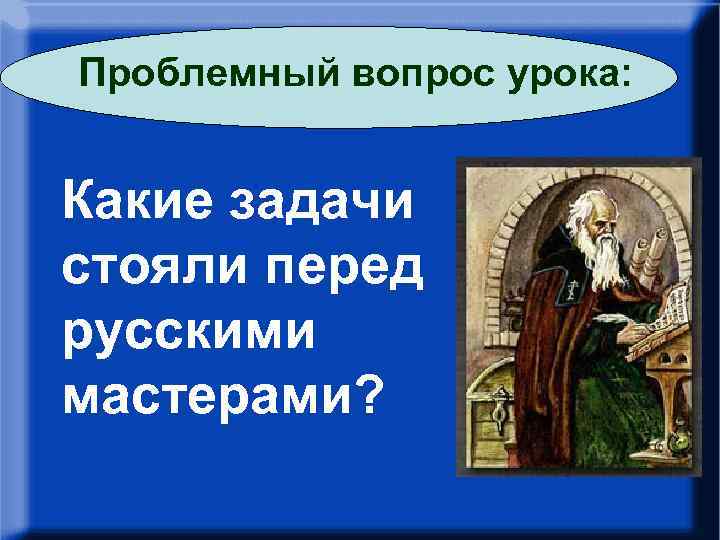 Проблемный вопрос урока:

Какие задачи стояли перед русскими мастерами?